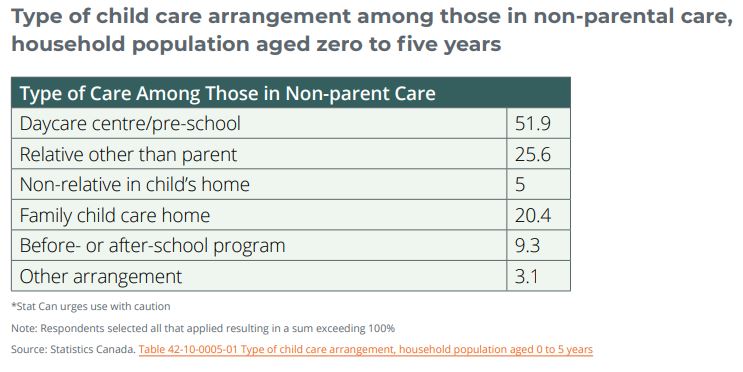 Type of child care arrangement among those in non-parental care, household population aged zero to five years

| Type of Care Among Those in Non-parent Care | |
|---|---|
| Daycare centre/pre-school | 51.9 |
| Relative other than parent | 25.6 |
| Non-relative in child's home | 5 |
| Family child care home | 20.4 |
| Before- or after-school program | 9.3 |
| Other arrangement | 3.1 |

*Stat Can urges use with caution

Note: Respondents selected all that applied resulting in a sum exceeding 100%

Source: Statistics Canada. Table 42-10-0005-01 Type of child care arrangement, household population aged 0 to 5 years